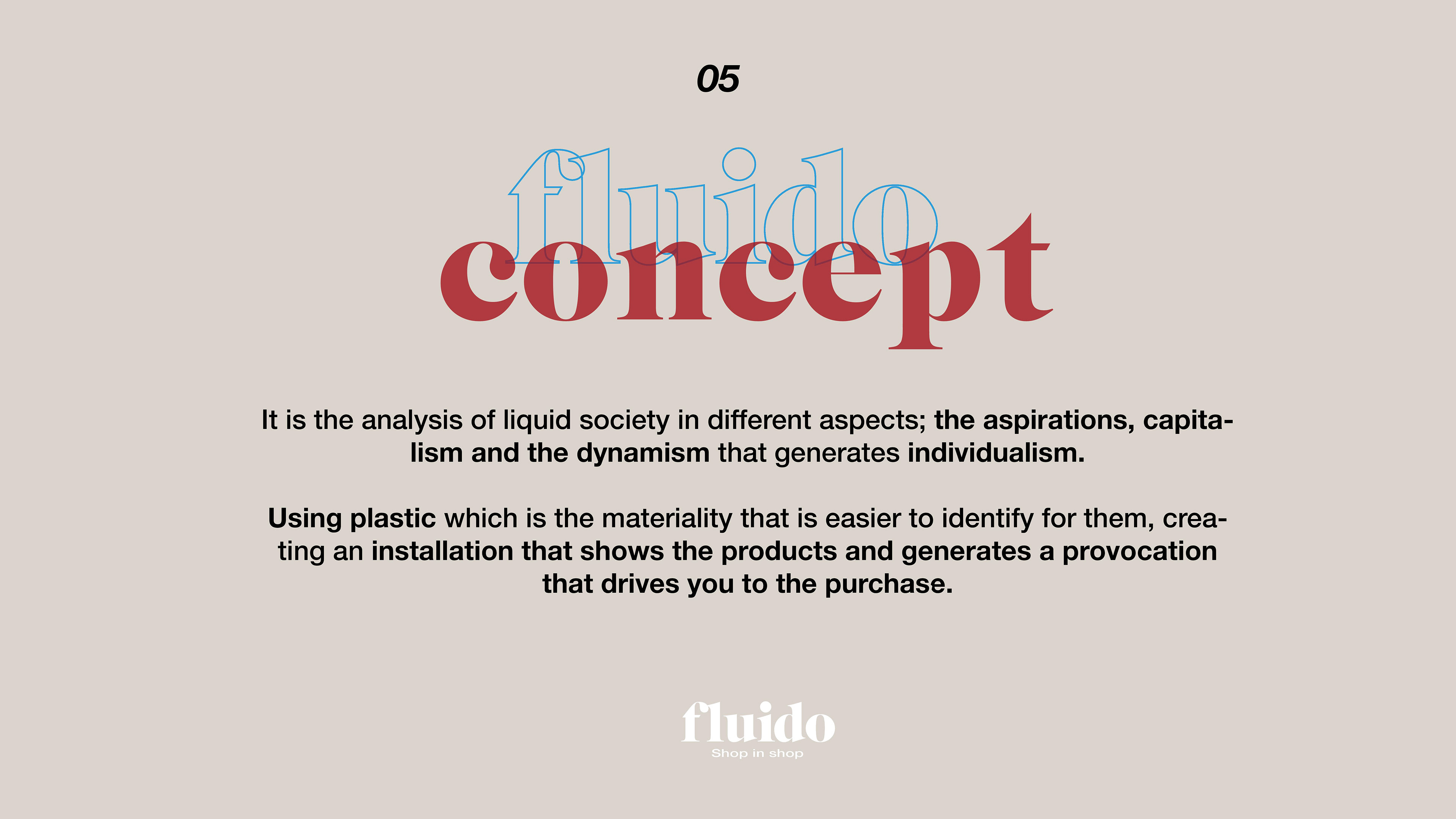 05

fluido
concept

It is the analysis of liquid society in different aspects; the aspirations, capitalism and the dynamism that generates individualism.

Using plastic which is the materiality that is easier to identify for them, creating an installation that shows the products and generates a provocation that drives you to the purchase.

fluido
Shop in shop